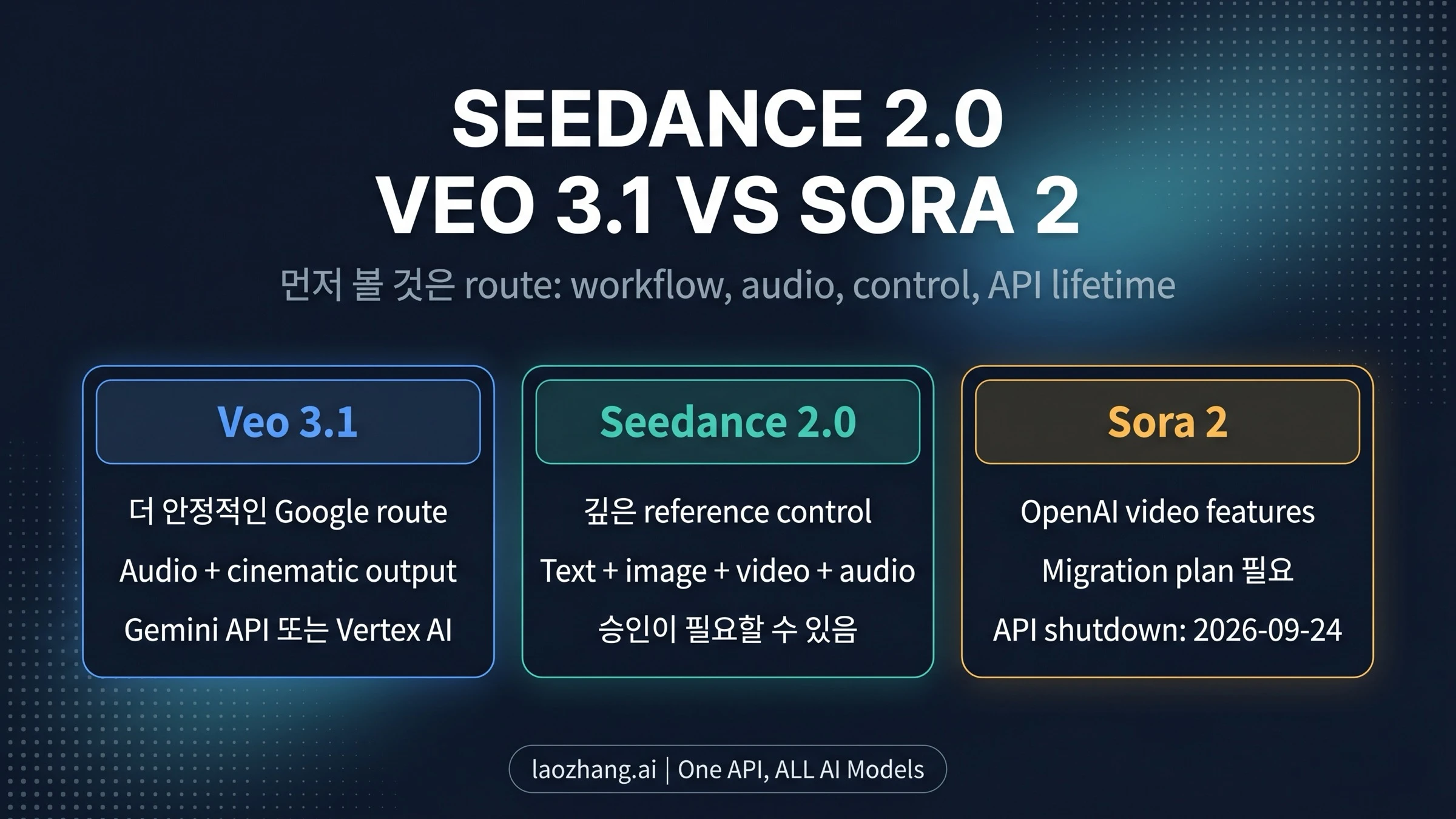 SEEDANCE 2.0
VEO 3.1 VS SORA 2

먼저 볼 것은 route: workflow, audio, control, API lifetime

Veo 3.1

더 안정적인 Google route

Audio + cinematic output

Gemini API 또는 Vertex AI

Seedance 2.0

깊은 reference control

Text + image + video + audio

승인이 필요할 수 있음

Sora 2

OpenAI video features

Migration plan 필요

API shutdown: 2026-09-24

laozhang.ai | One API, ALL AI Models